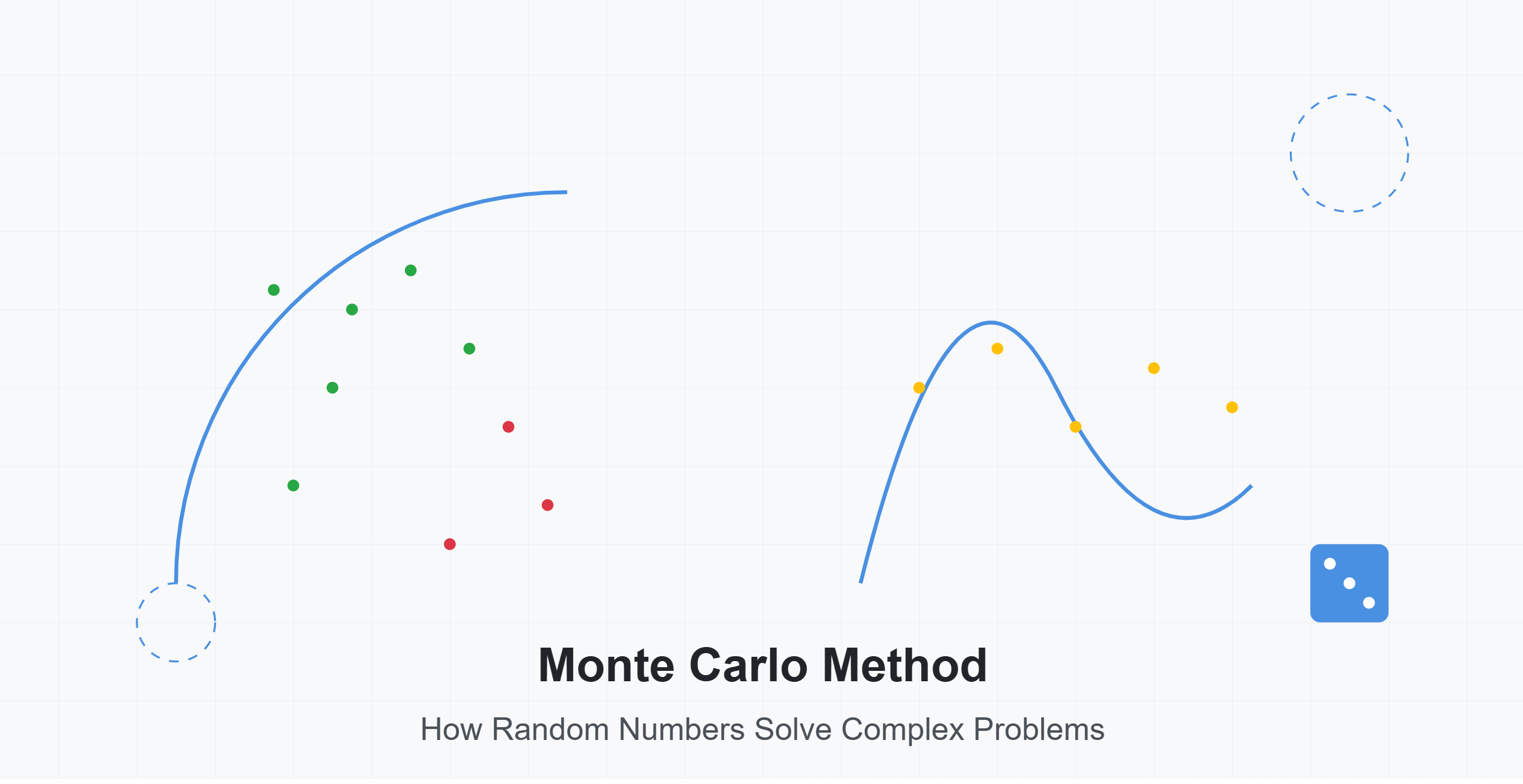 Monte Carlo Method

How Random Numbers Solve Complex Problems